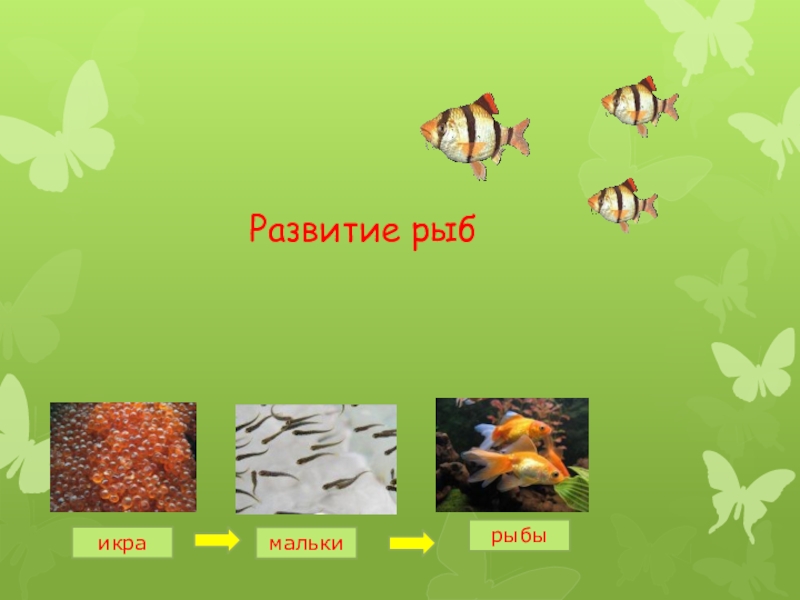 Развитие рыб

икра

мальки

рыбы